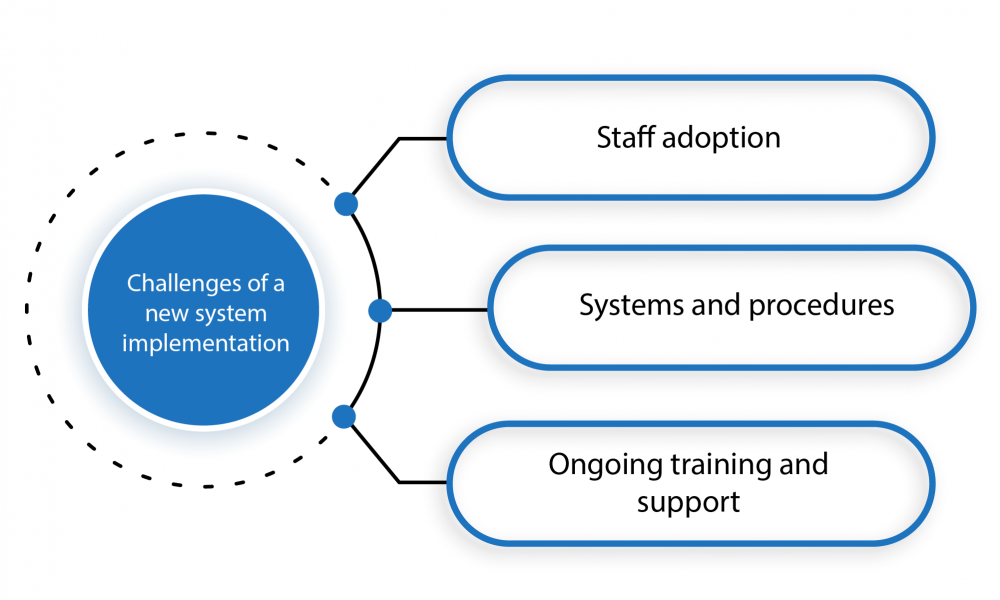 Challenges of a new system implementation

Staff adoption

Systems and procedures

Ongoing training and support